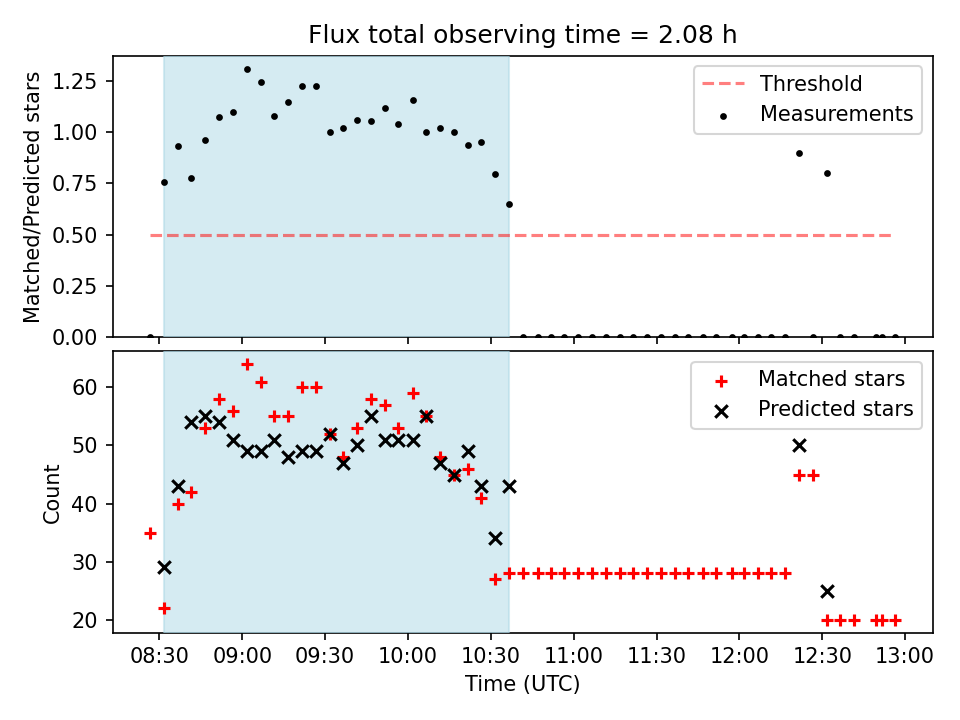 Flux total observing time = 2.08 h

Matched/Predicted stars

1.25
1.00
0.75
0.50
0.25
0.00

Threshold
Measurements

Count

60
50
40
30
20

Matched stars
Predicted stars

08:30 09:00 09:30 10:00 10:30 11:00 11:30 12:00 12:30 13:00

Time (UTC)